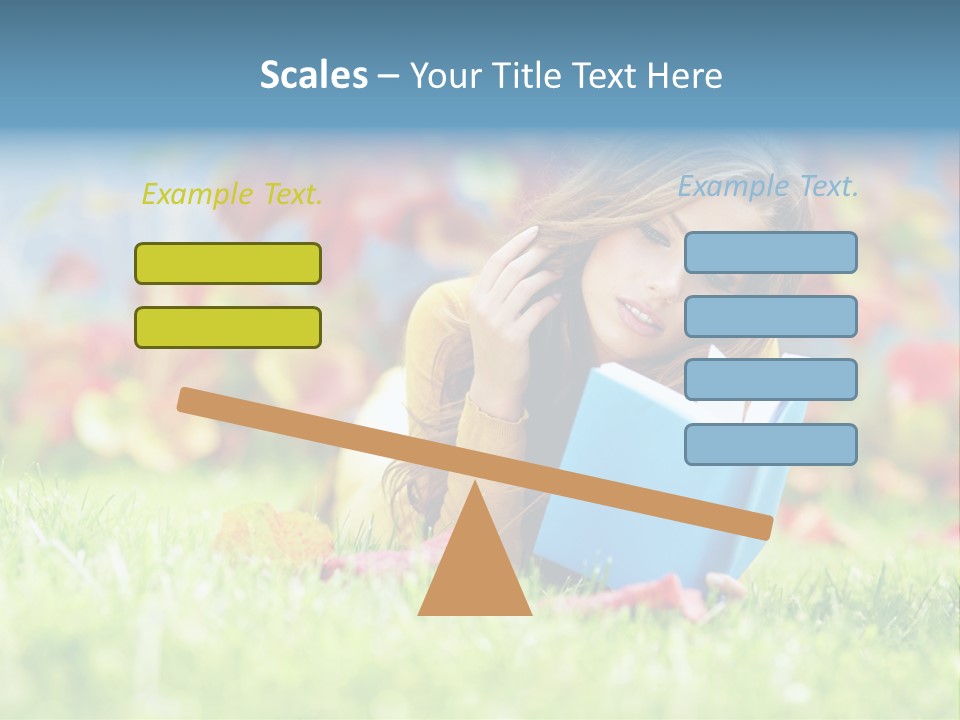 Scales – Your Title Text Here

Example Text.

Example Text.